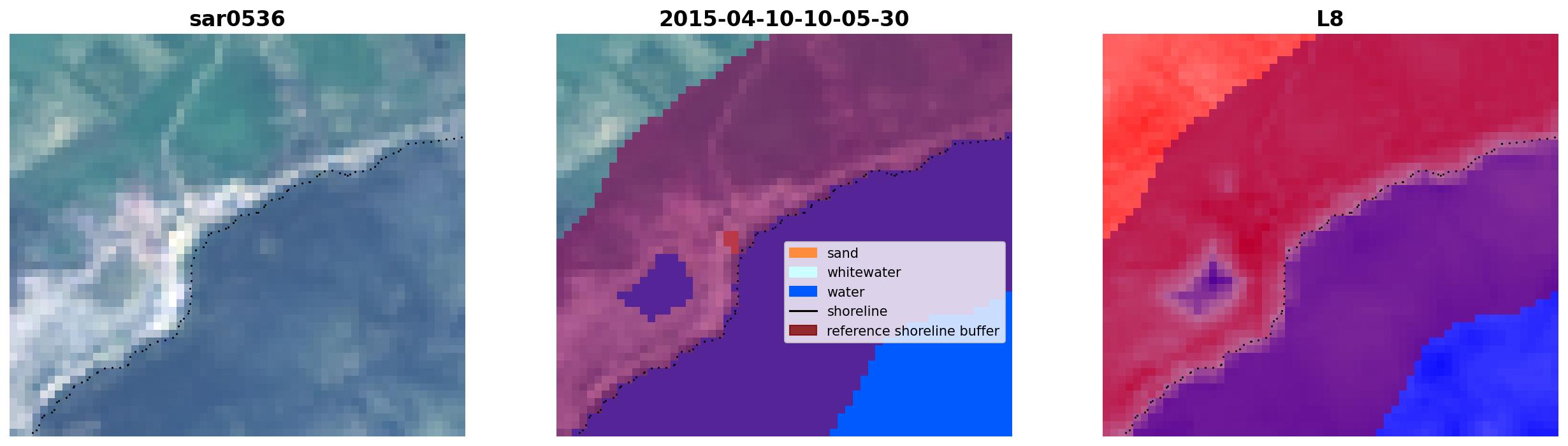 sar0536

2015-04-10-10-05-30

sand
whitewater
water
shoreline
reference shoreline buffer

L8